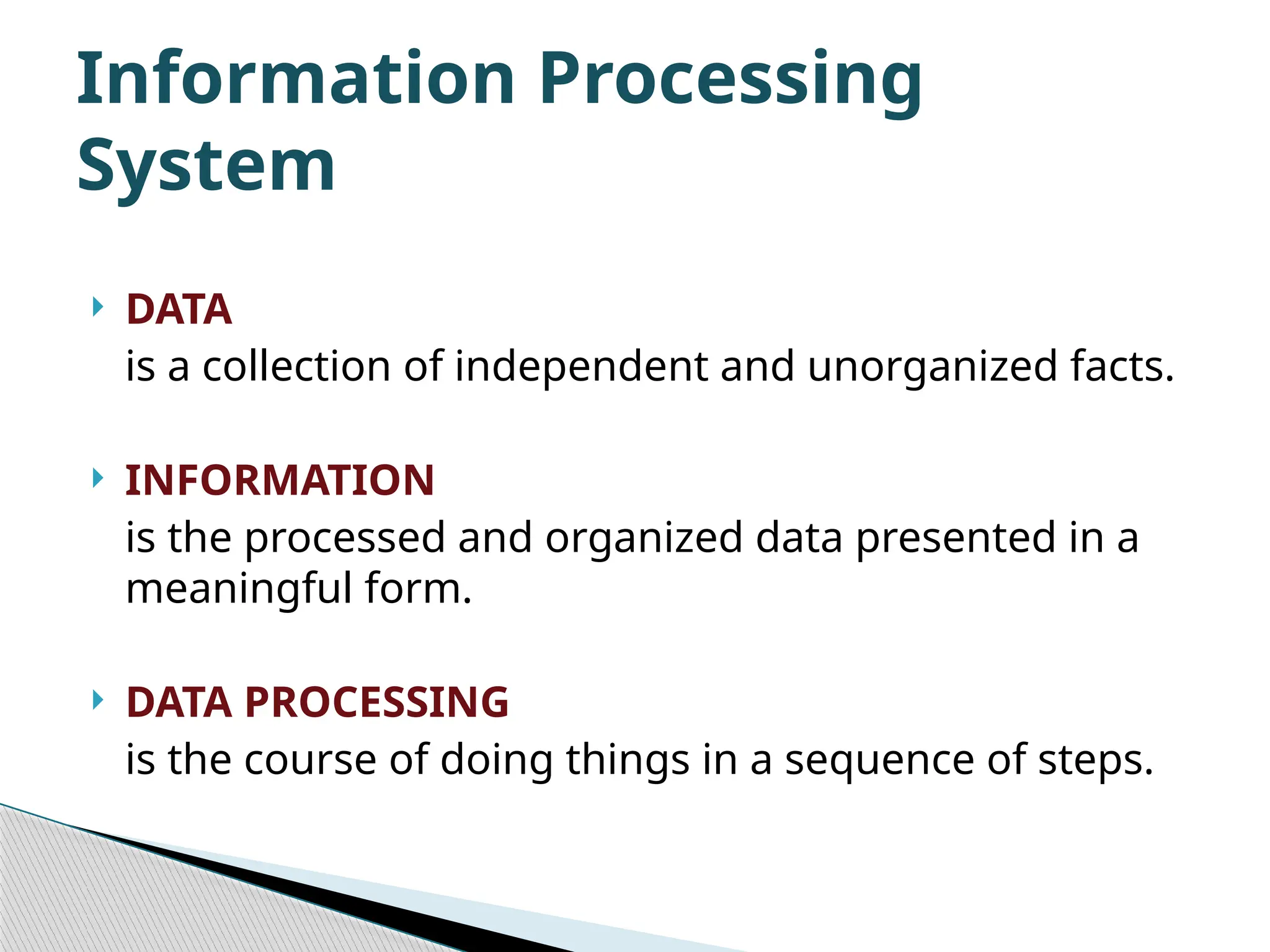 Information Processing System

DATA
is a collection of independent and unorganized facts.

INFORMATION
is the processed and organized data presented in a meaningful form.

DATA PROCESSING
is the course of doing things in a sequence of steps.